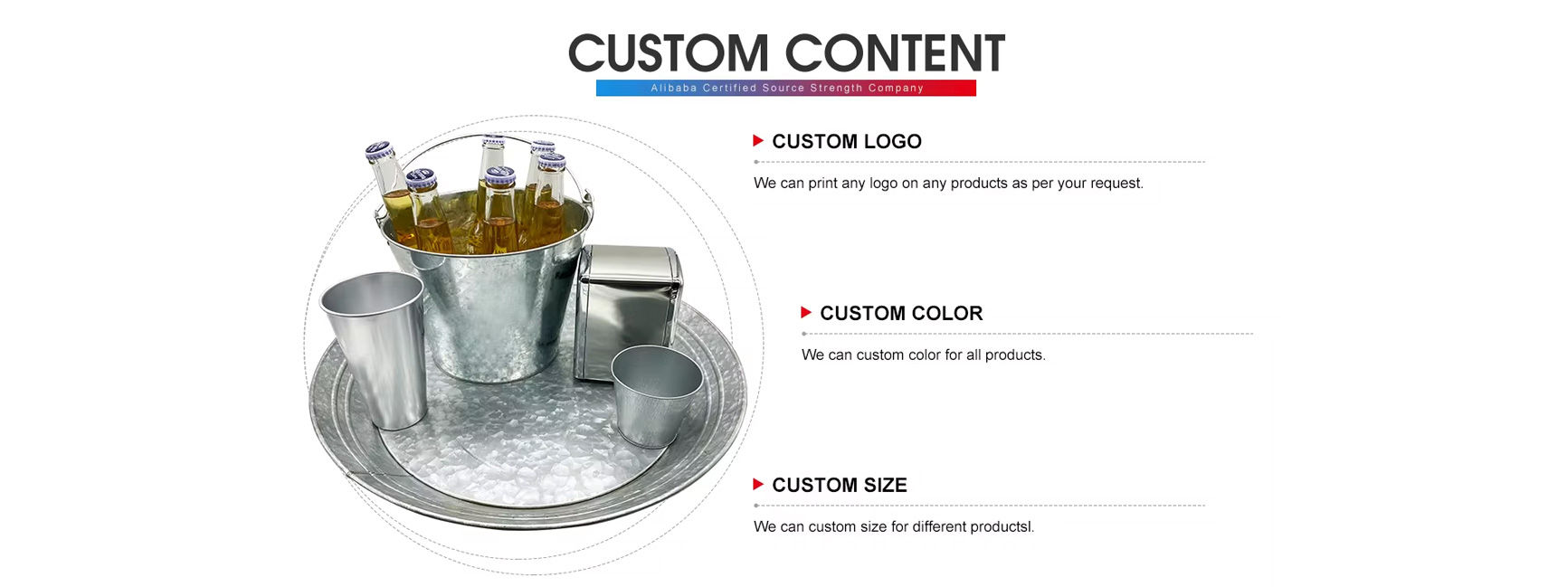 CUSTOM CONTENT

Alibaba Certified Source Strength Company

CUSTOM LOGO

We can print any logo on any products as per your request.

CUSTOM COLOR

We can custom color for all products.

CUSTOM SIZE

We can custom size for different productsl.